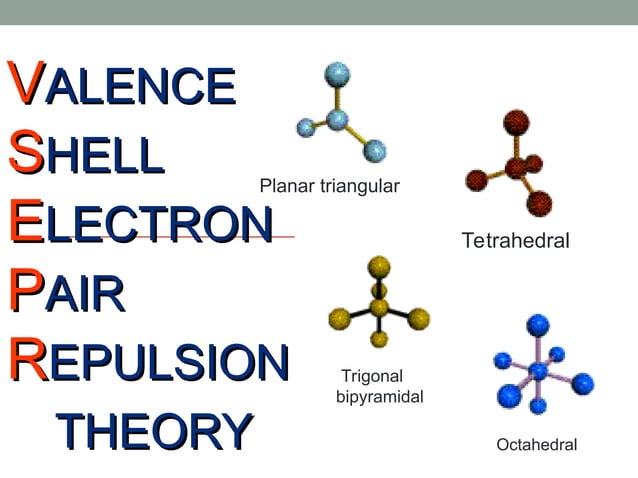 VALENCE
SHELL
ELECTRON
PAIR
REPULSION
THEORY

Planar triangular

Tetrahedral

Trigonal bipyramidal

Octahedral